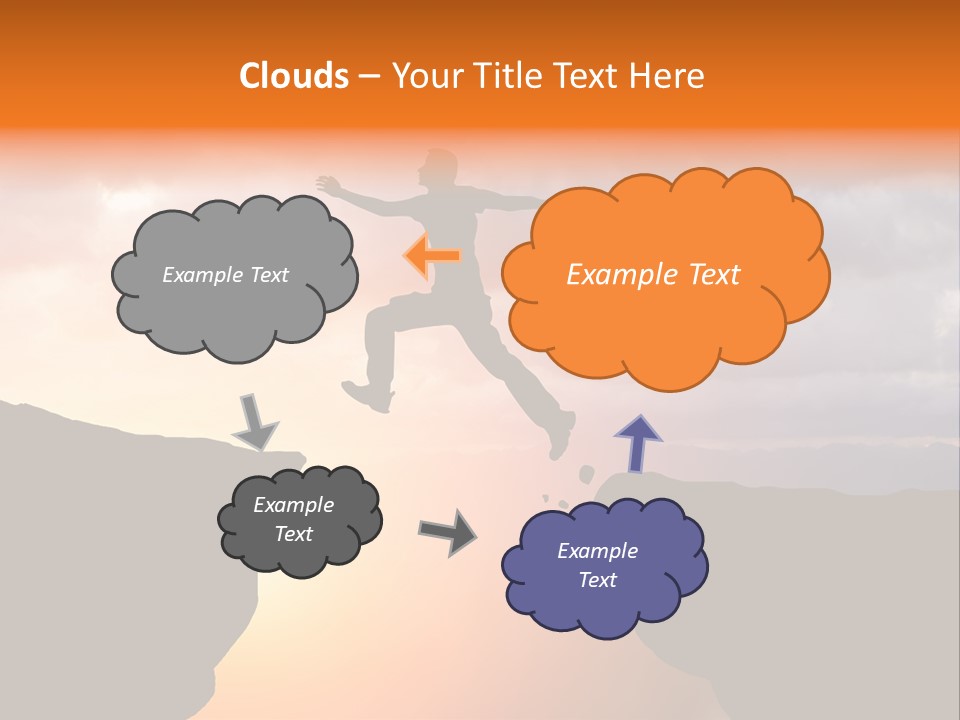 Clouds – Your Title Text Here

Example Text

Example Text

Example Text

Example Text